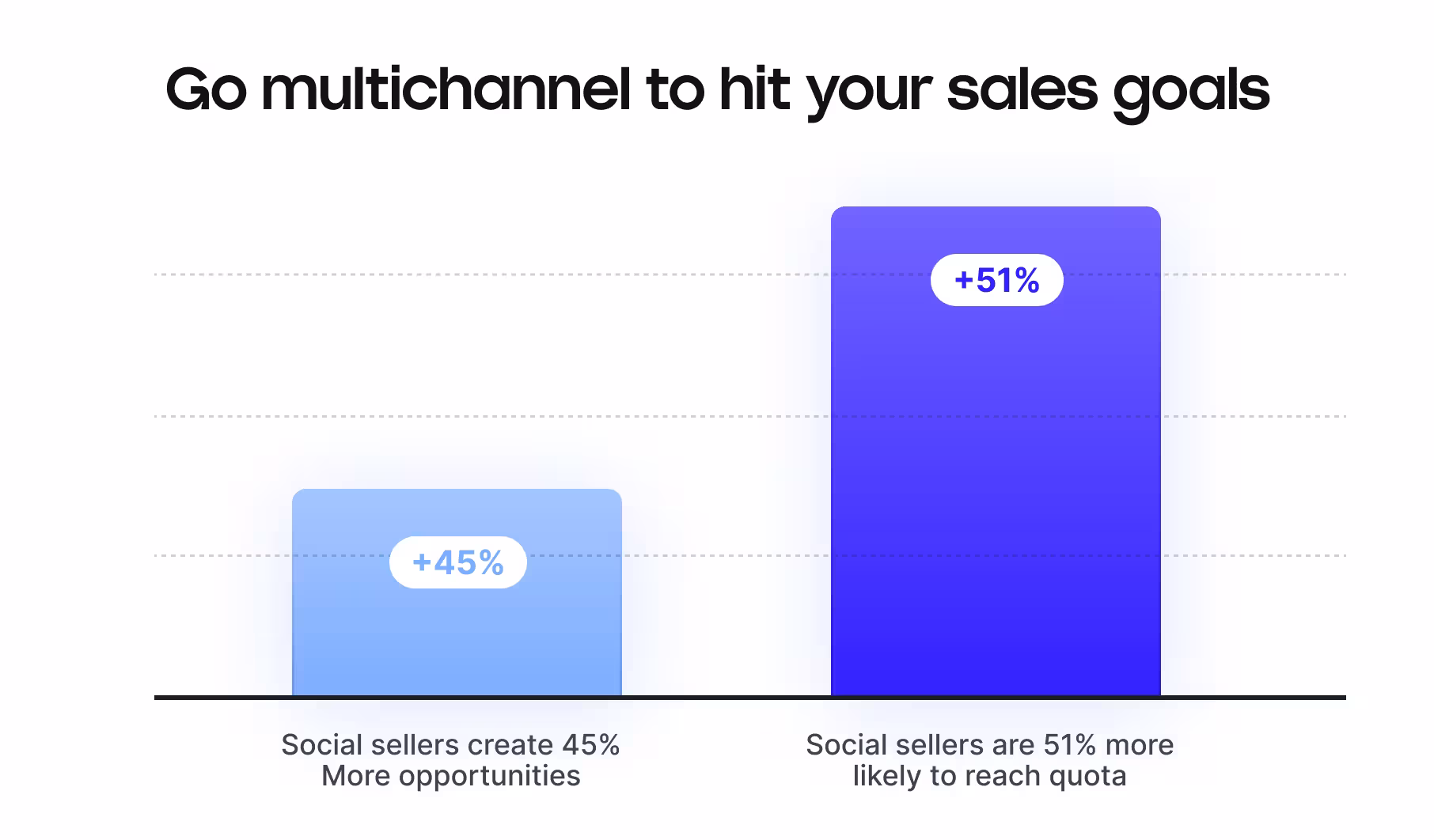 Go multichannel to hit your sales goals

+45%

+51%

Social sellers create 45% More opportunities

Social sellers are 51% more likely to reach quota